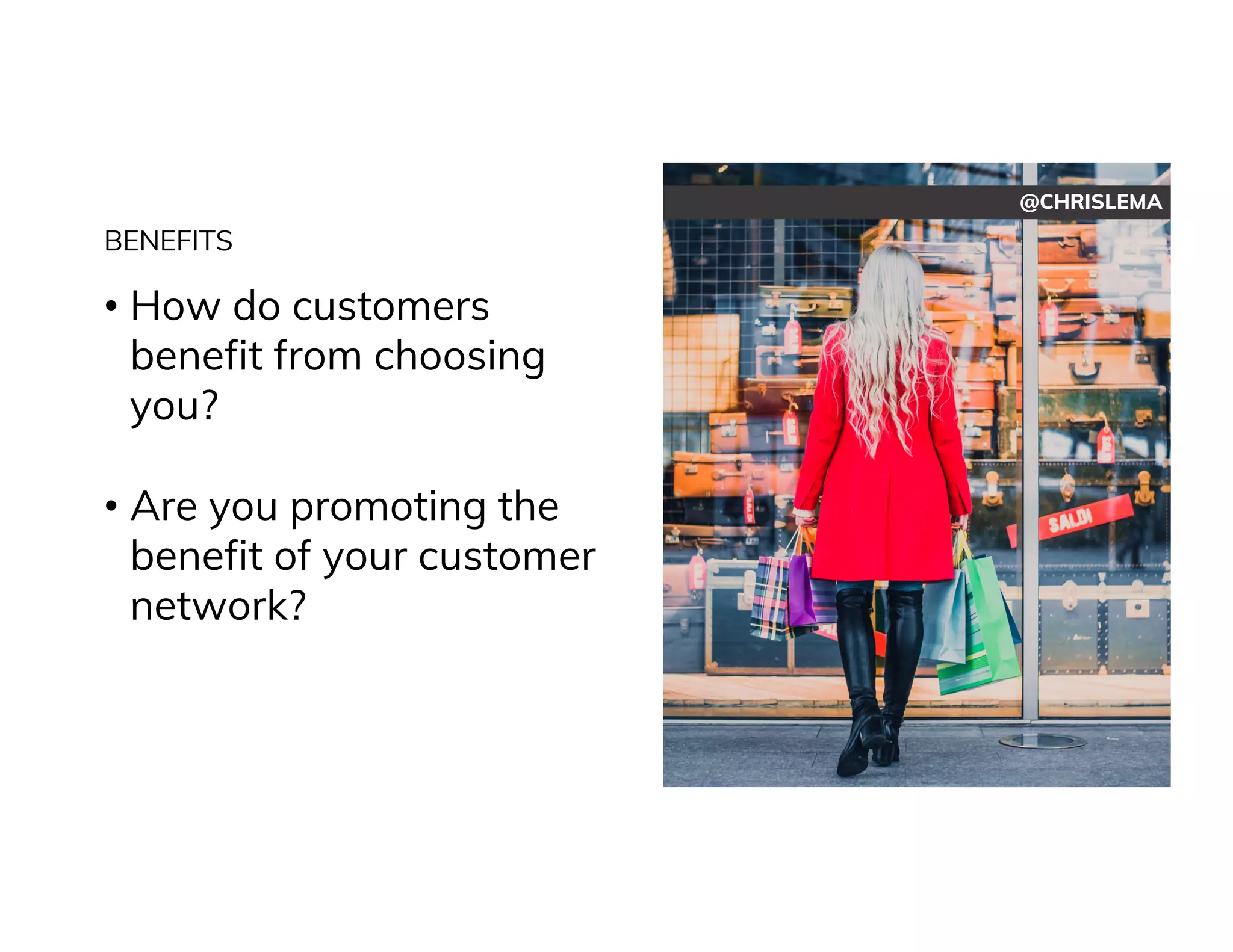 BENEFITS

• How do customers benefit from choosing you?

• Are you promoting the benefit of your customer network?

@CHRISLEMA

SALDI